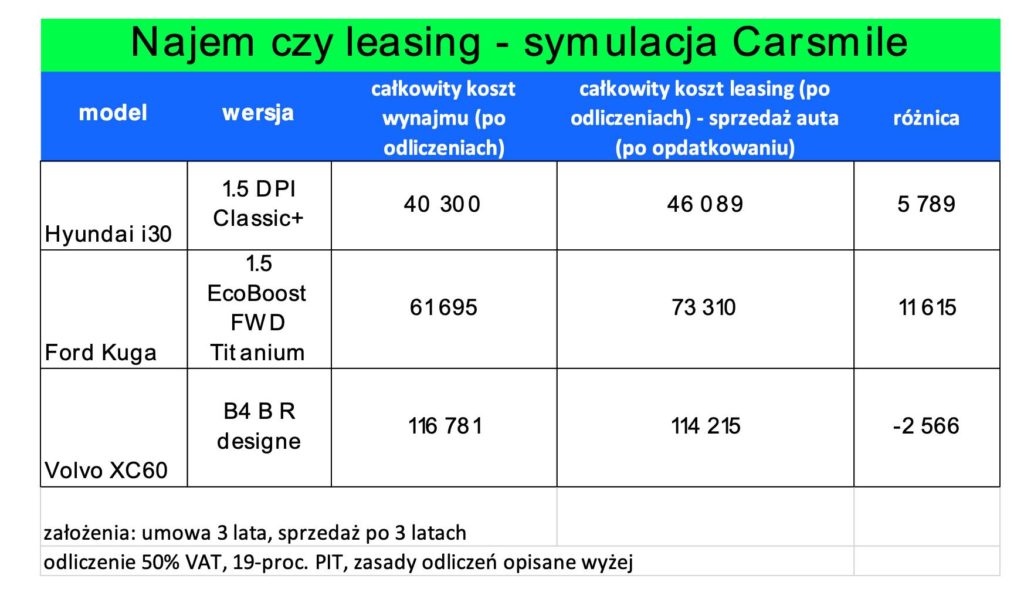 Najem czy leasing - symulacja Carsmile

| model | wersja | całkowity koszt wynajmu (po odliczeniach) | całkowity koszt leasing (po odliczeniach) - sprzedaż auta (po opdatkowaniu) | różnica |
|---|---|---|---|---|
| Hyundai i30 | 1.5 DPI Classic+ | 40 300 | 46 089 | 5 789 |
| Ford Kuga | 1.5 EcoBoost FWD Titanium | 61 695 | 73 310 | 11 615 |
| Volvo XC60 | B4 B R designe | 116 781 | 114 215 | -2 566 |

założenia: umowa 3 lata, sprzedaż po 3 latach
odliczenie 50% VAT, 19-proc. PIT, zasady odliczeń opisane wyżej